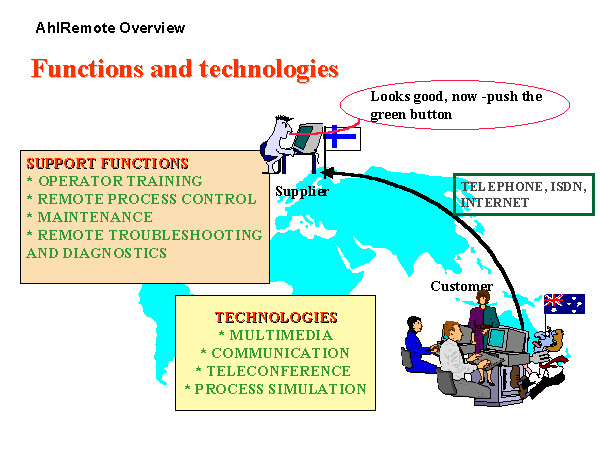 AhlRemote Overview

Functions and technologies

Looks good, now -push the green button

SUPPORT FUNCTIONS
* OPERATOR TRAINING
* REMOTE PROCESS CONTROL
* MAINTENANCE
* REMOTE TROUBLESHOOTING AND DIAGNOSTICS

Supplier

TELEPHONE, ISDN, INTERNET

Customer

TECHNOLOGIES
* MULTIMEDIA
* COMMUNICATION
* TELECONFERENCE
* PROCESS SIMULATION